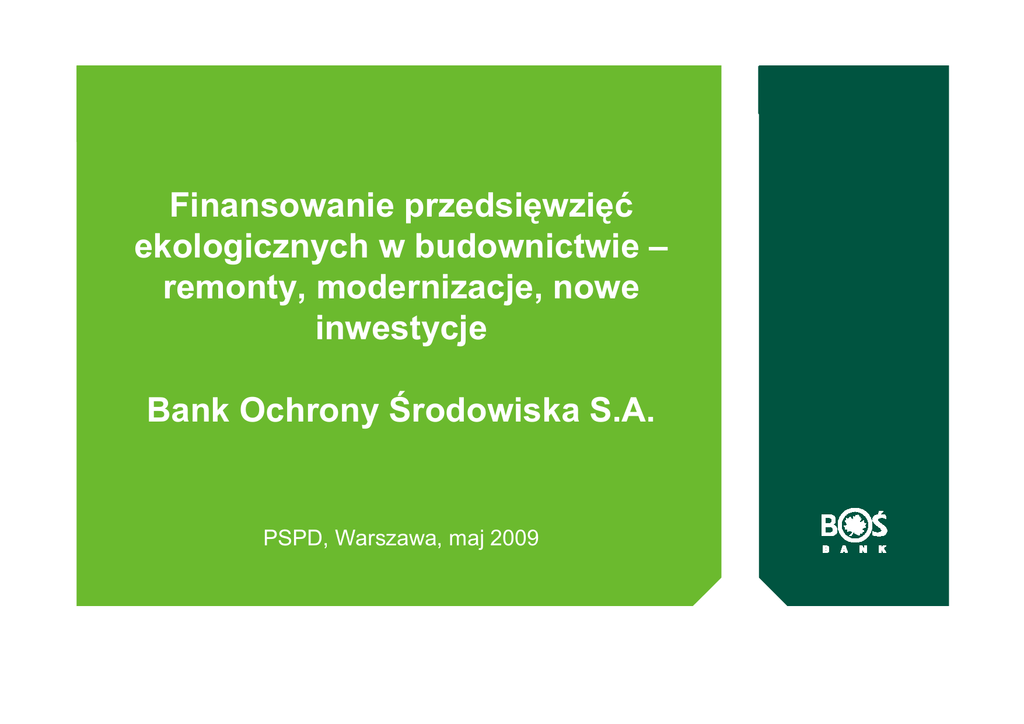 Finansowanie przedsięwzięć ekologicznych w budownictwie – remonty, modernizacje, nowe inwestycje

Bank Ochrony Środowiska S.A.

PSPD, Warszawa, maj 2009

BOŚ
BANK